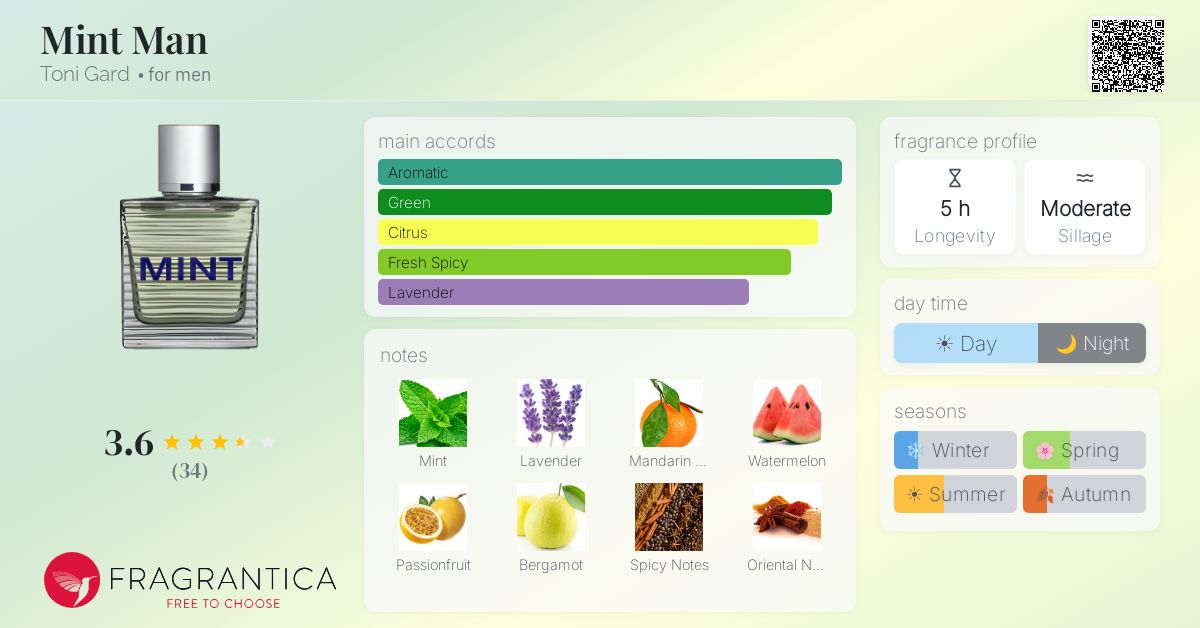 Mint Man
Toni Gard • for men

MINT

3.6
(34)

FRAGRANTICA
FREE TO CHOOSE

main accords
Aromatic
Green
Citrus
Fresh Spicy
Lavender

notes
Mint
Lavender
Mandarin ...
Watermelon
Passionfruit
Bergamot
Spicy Notes
Oriental N...

fragrance profile
5 h
Longevity
Moderate
Sillage

day time
Day
Night

seasons
Winter
Spring
Summer
Autumn